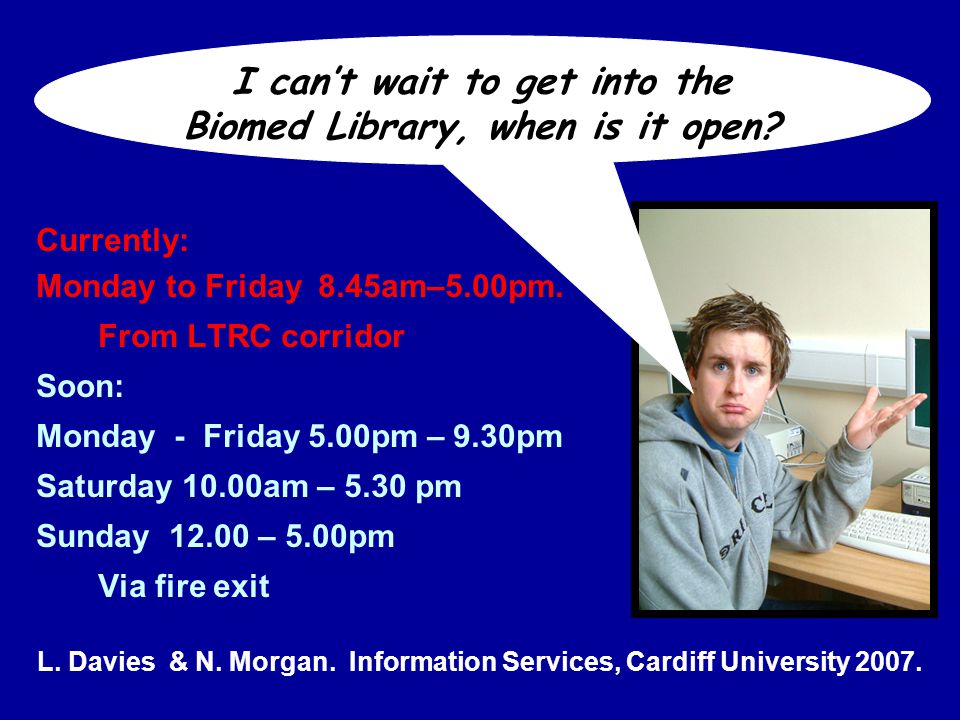 I can't wait to get into the Biomed Library, when is it open?

Currently:
Monday to Friday 8.45am–5.00pm.
From LTRC corridor

Soon:
Monday - Friday 5.00pm – 9.30pm
Saturday 10.00am – 5.30 pm
Sunday 12.00 – 5.00pm
Via fire exit

L. Davies & N. Morgan. Information Services, Cardiff University 2007.